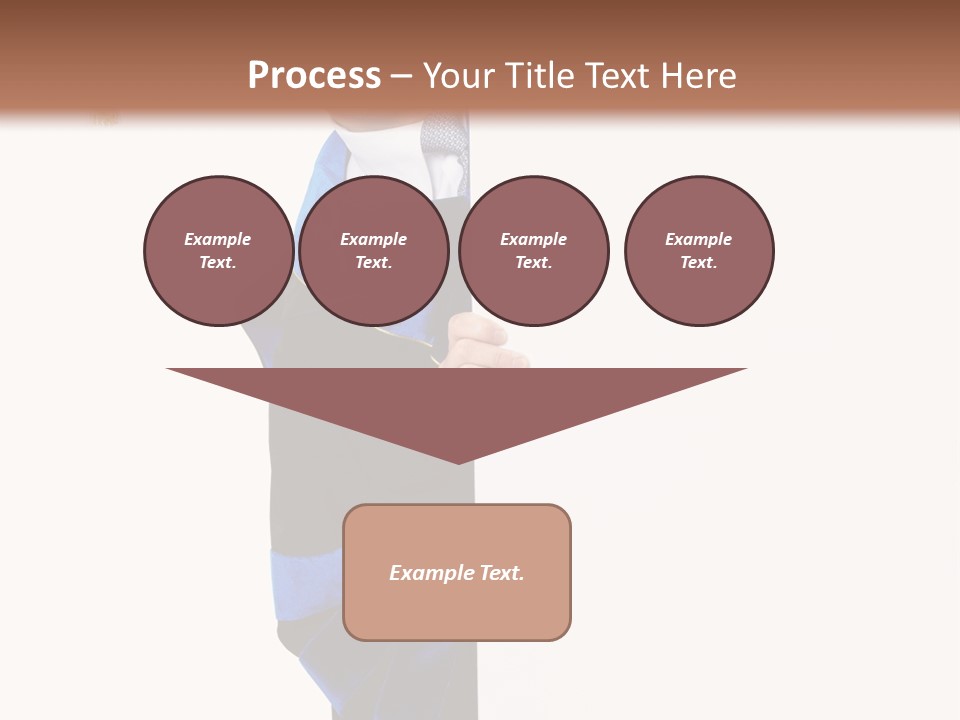 Process – Your Title Text Here

Example Text.

Example Text.

Example Text.

Example Text.

Example Text.